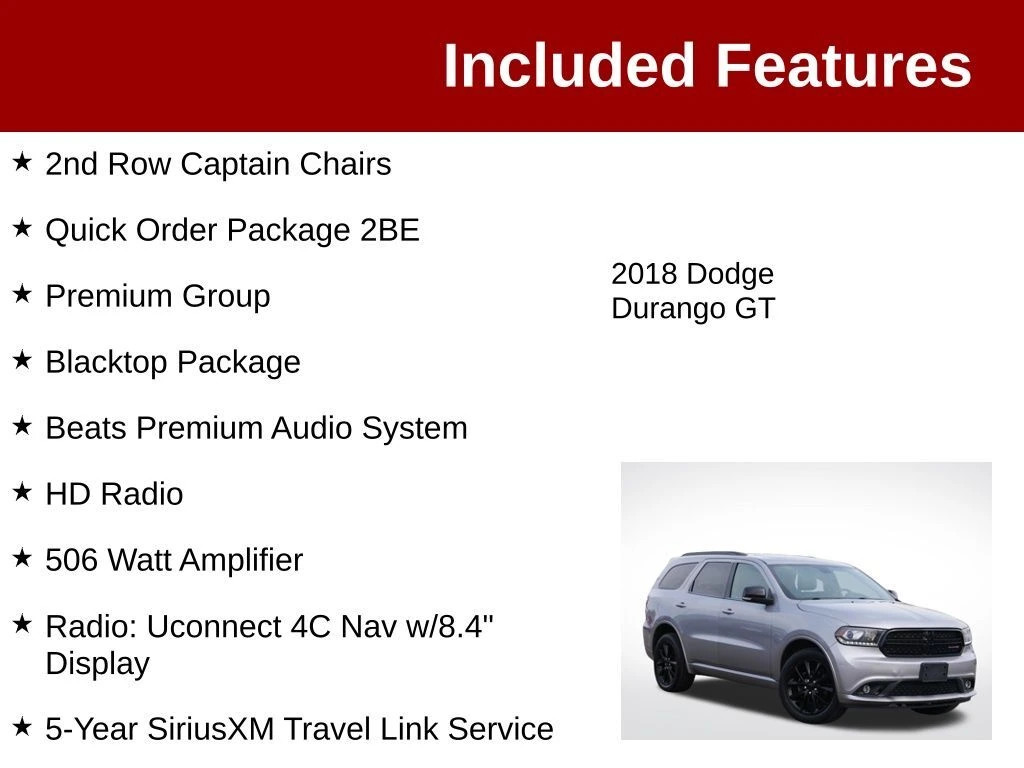 Included Features

★ 2nd Row Captain Chairs

★ Quick Order Package 2BE

★ Premium Group

★ Blacktop Package

★ Beats Premium Audio System

★ HD Radio

★ 506 Watt Amplifier

★ Radio: Uconnect 4C Nav w/8.4" Display

★ 5-Year SiriusXM Travel Link Service

2018 Dodge Durango GT